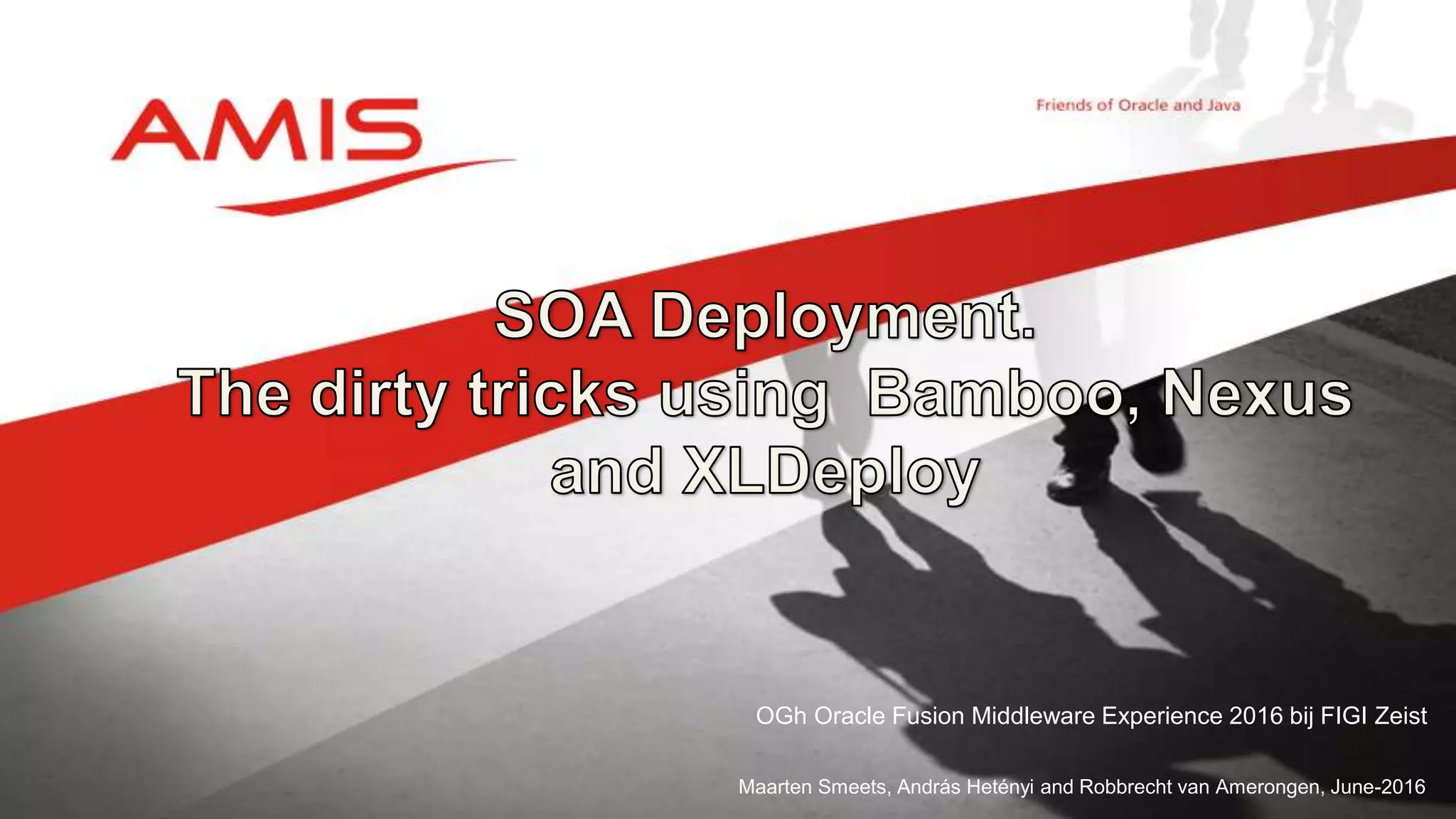 AMIS

Friends of Oracle and Java

SOA Deployment.
The dirty tricks using Bamboo, Nexus and XLDeploy

OGh Oracle Fusion Middleware Experience 2016 bij FIGI Zeist

Maarten Smeets, András Hetényi and Robbrecht van Amerongen, June-2016